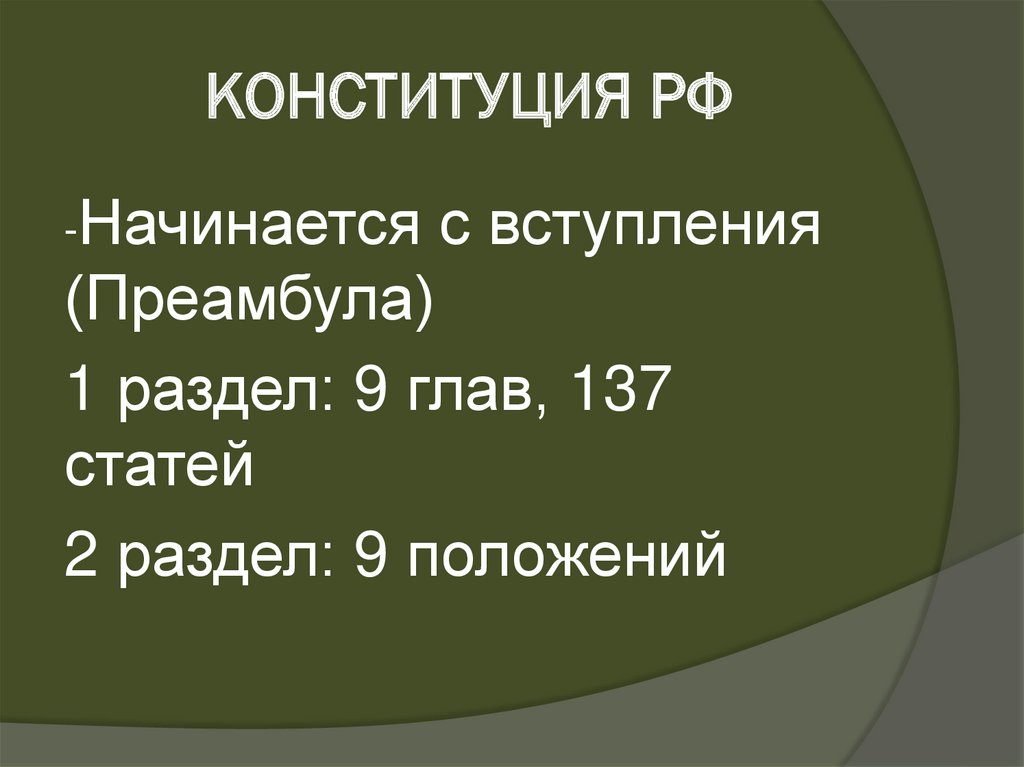 КОНСТИТУЦИЯ РФ

-Начинается с вступления (Преамбула)

1 раздел: 9 глав, 137 статей

2 раздел: 9 положений